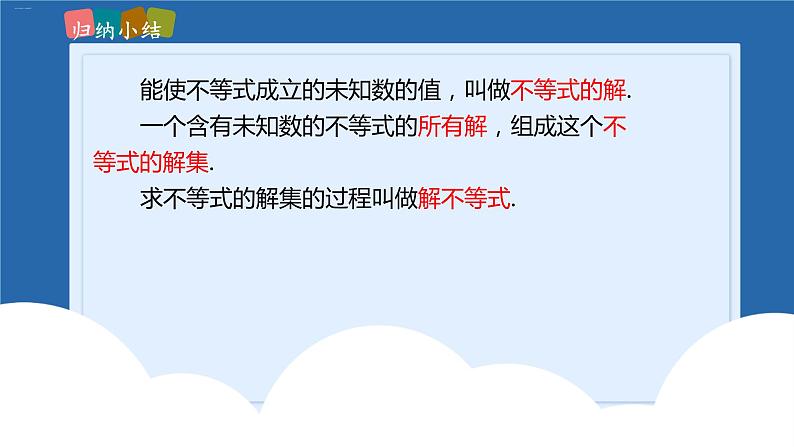 归纳小结

能使不等式成立的未知数的值，叫做不等式的解.

一个含有未知数的不等式的所有解，组成这个不等式的解集.

求不等式的解集的过程叫做解不等式.